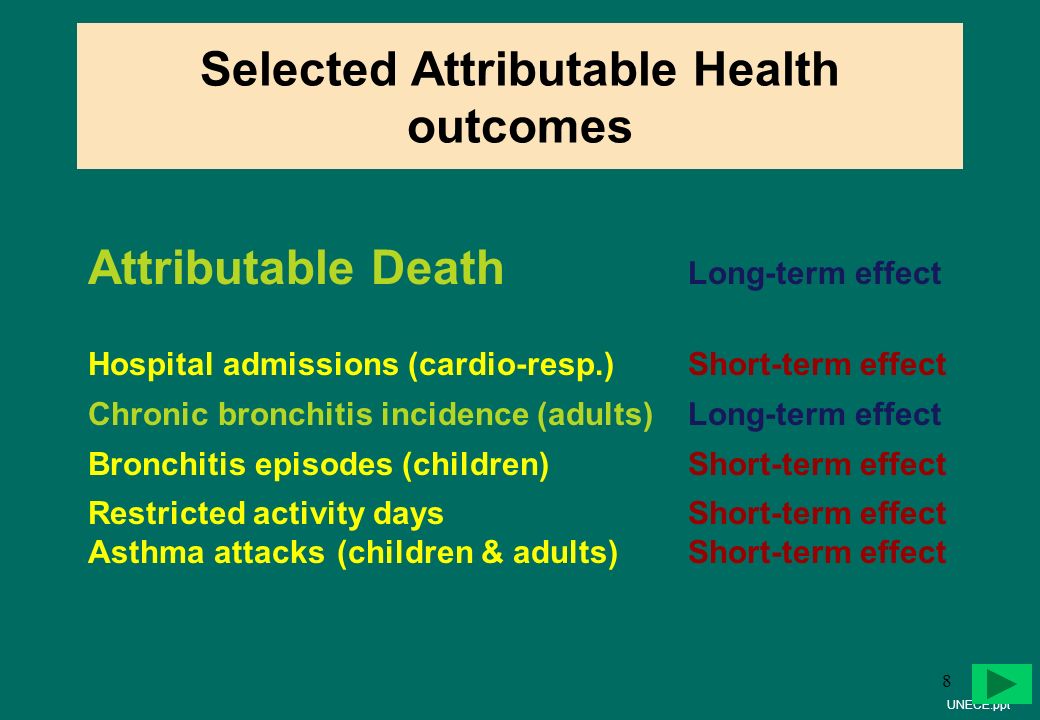 Selected Attributable Health outcomes

Attributable Death    Long-term effect

Hospital admissions (cardio-resp.)    Short-term effect
Chronic bronchitis incidence (adults)    Long-term effect
Bronchitis episodes (children)    Short-term effect
Restricted activity days    Short-term effect
Asthma attacks (children & adults)    Short-term effect

8
UNECE.ppt